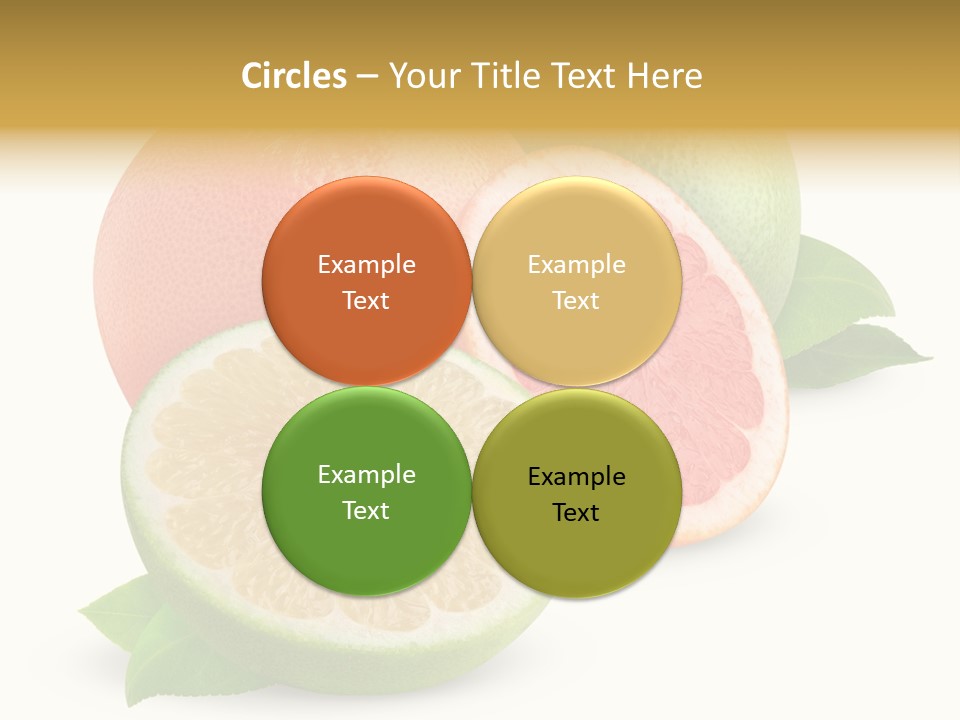 Circles – Your Title Text Here

Example Text

Example Text

Example Text

Example Text